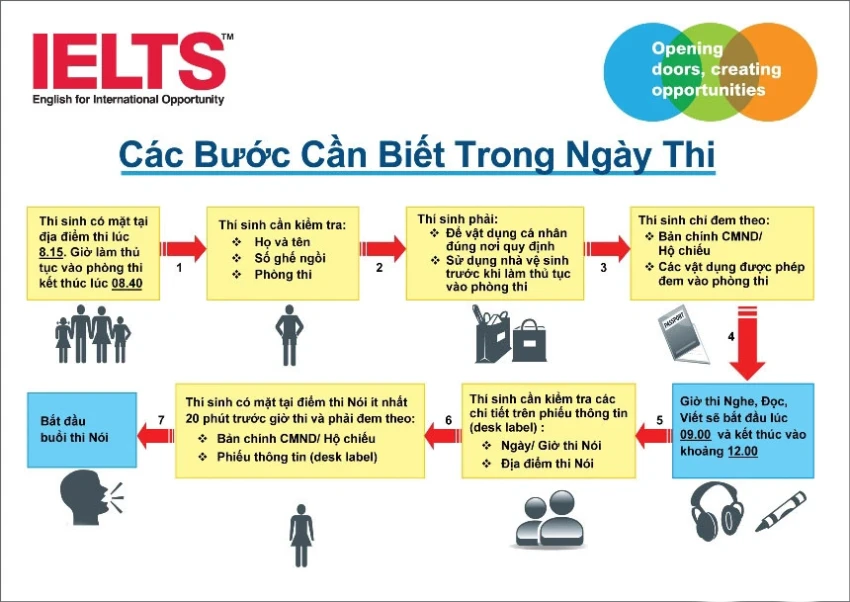 IELTS™
English for International Opportunity

Opening doors, creating opportunities

Các Bước Cần Biết Trong Ngày Thi

Thí sinh có mặt tại địa điểm thi lúc 8.15. Giờ làm thủ tục vào phòng thi kết thúc lúc 08.40

1

Thí sinh cần kiểm tra:
❖ Họ và tên
❖ Số ghế ngồi
❖ Phòng thi

2

Thí sinh phải:
❖ Để vật dụng cá nhân đúng nơi quy định
❖ Sử dụng nhà vệ sinh trước khi làm thủ tục vào phòng thi

3

Thí sinh chỉ đem theo:
❖ Bản chính CMND/ Hộ chiếu
❖ Các vật dụng được phép đem vào phòng thi

PASSPORT

4

Giờ thi Nghe, Đọc, Viết sẽ bắt đầu lúc 09.00 và kết thúc vào khoảng 12.00

5

Thí sinh cần kiểm tra các chi tiết trên phiếu thông tin (desk label) :
❖ Ngày/ Giờ thi Nói
❖ Địa điểm thi Nói

6

Thí sinh có mặt tại điểm thi Nói ít nhất 20 phút trước giờ thi và phải đem theo:
❖ Bản chính CMND/ Hộ chiếu
❖ Phiếu thông tin (desk label)

7

Bắt đầu buổi thi Nói